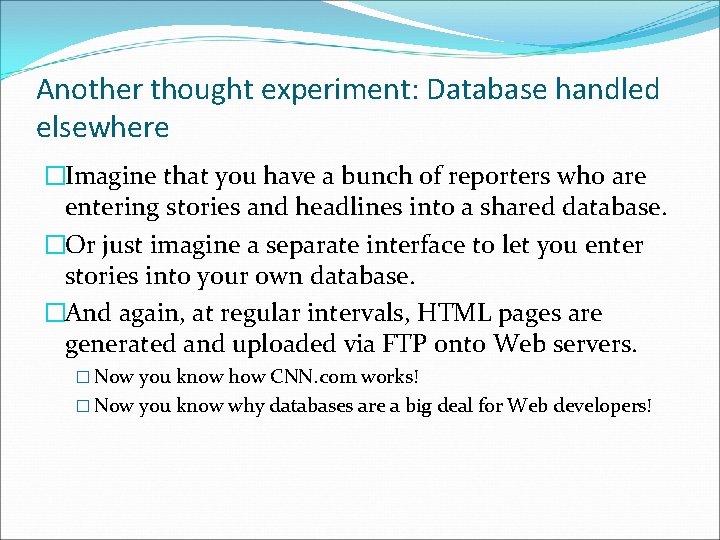 Another thought experiment: Database handled elsewhere

□Imagine that you have a bunch of reporters who are entering stories and headlines into a shared database.

□Or just imagine a separate interface to let you enter stories into your own database.

□And again, at regular intervals, HTML pages are generated and uploaded via FTP onto Web servers.

□ Now you know how CNN.com works!

□ Now you know why databases are a big deal for Web developers!